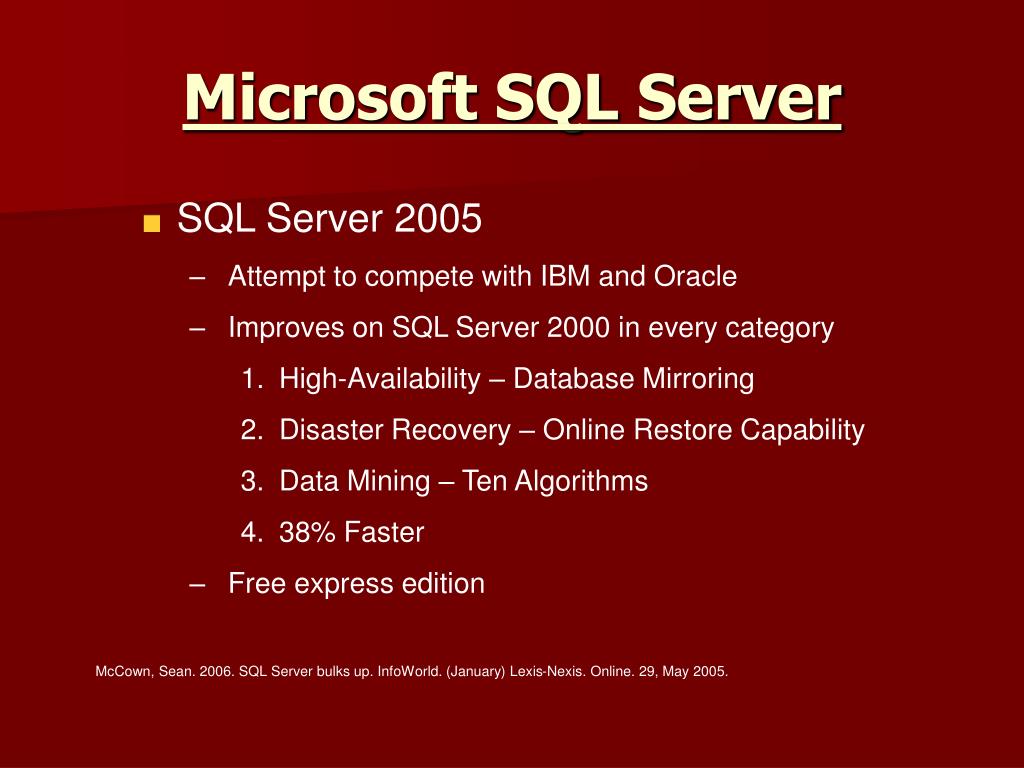 Microsoft SQL Server

■ SQL Server 2005

– Attempt to compete with IBM and Oracle

– Improves on SQL Server 2000 in every category

1. High-Availability – Database Mirroring

2. Disaster Recovery – Online Restore Capability

3. Data Mining – Ten Algorithms

4. 38% Faster

– Free express edition

McCown, Sean. 2006. SQL Server bulks up. InfoWorld. (January) Lexis-Nexis. Online. 29, May 2005.